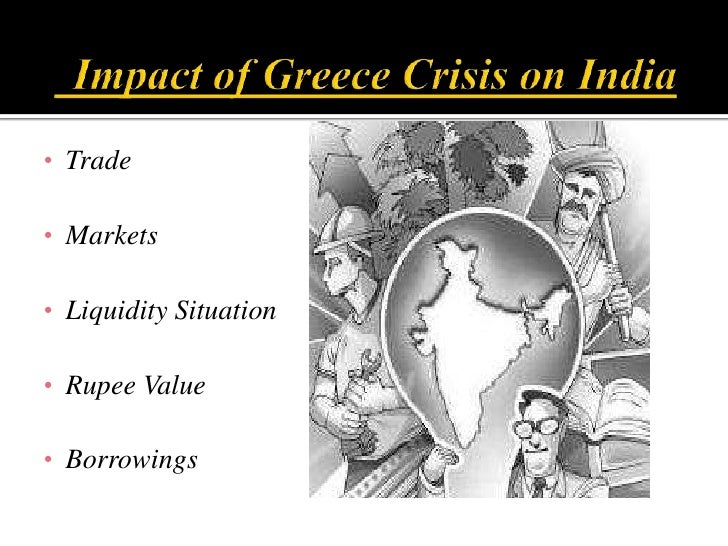 Impact of Greece Crisis on India

• Trade

• Markets

• Liquidity Situation

• Rupee Value

• Borrowings